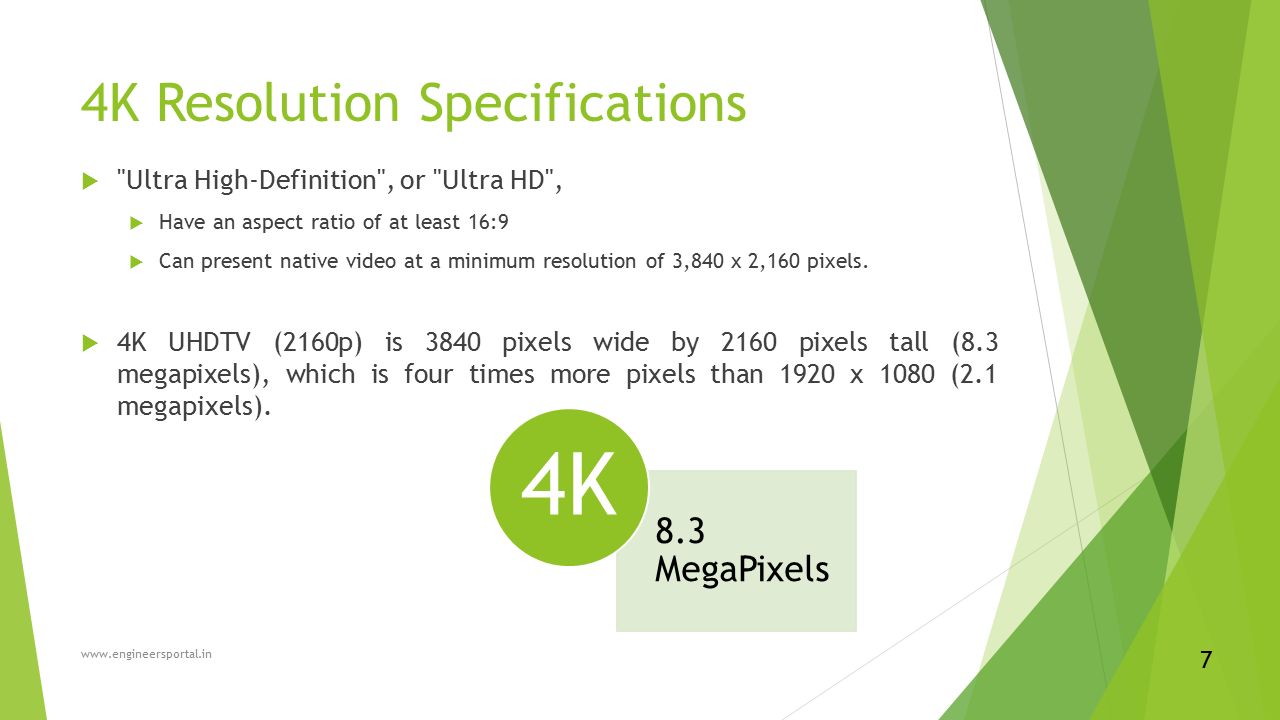 4K Resolution Specifications

"Ultra High-Definition", or "Ultra HD",

Have an aspect ratio of at least 16:9

Can present native video at a minimum resolution of 3,840 x 2,160 pixels.

4K UHDTV (2160p) is 3840 pixels wide by 2160 pixels tall (8.3 megapixels), which is four times more pixels than 1920 x 1080 (2.1 megapixels).

4K

8.3 MegaPixels

www.engineersportal.in

7